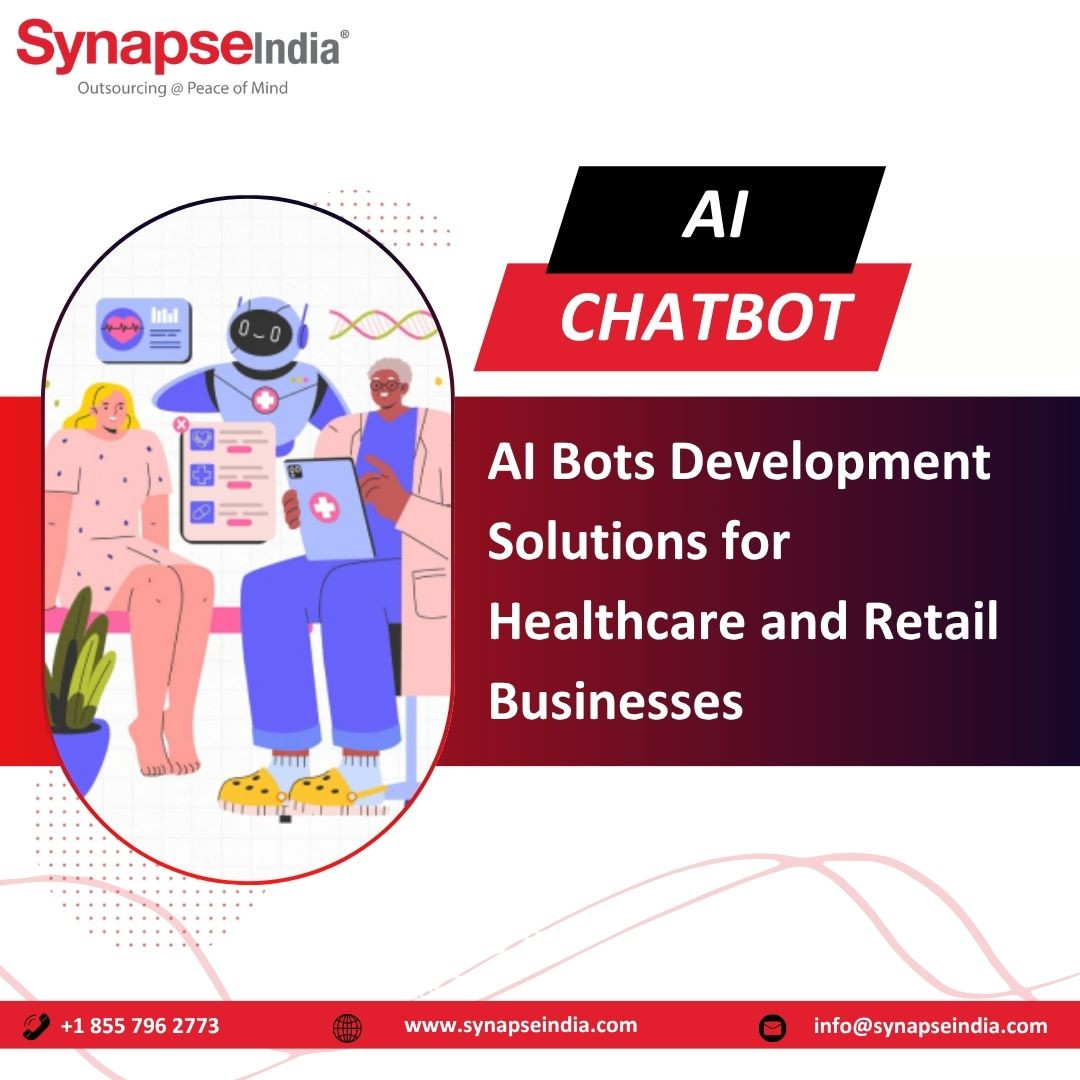 SynapseIndia®
Outsourcing @ Peace of Mind

AI
CHATBOT

AI Bots Development Solutions for Healthcare and Retail Businesses

+1 855 796 2773
www.synapseindia.com
info@synapseindia.com